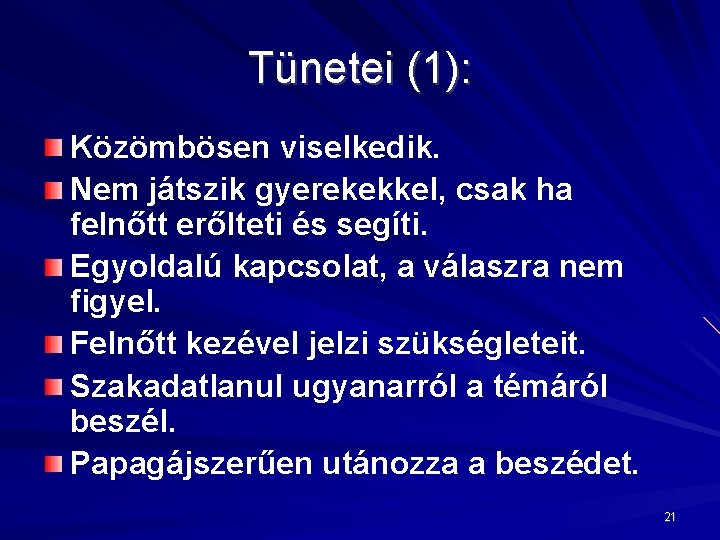 Tünetei (1):

Közömbösen viselkedik.

Nem játszik gyerekekkel, csak ha felnőtt erőlteti és segíti.

Egyoldalú kapcsolat, a válaszra nem figyel.

Felnőtt kezével jelzi szükségleteit.

Szakadatlanul ugyanarról a témáról beszél.

Papagájszerűen utánozza a beszédet.

21